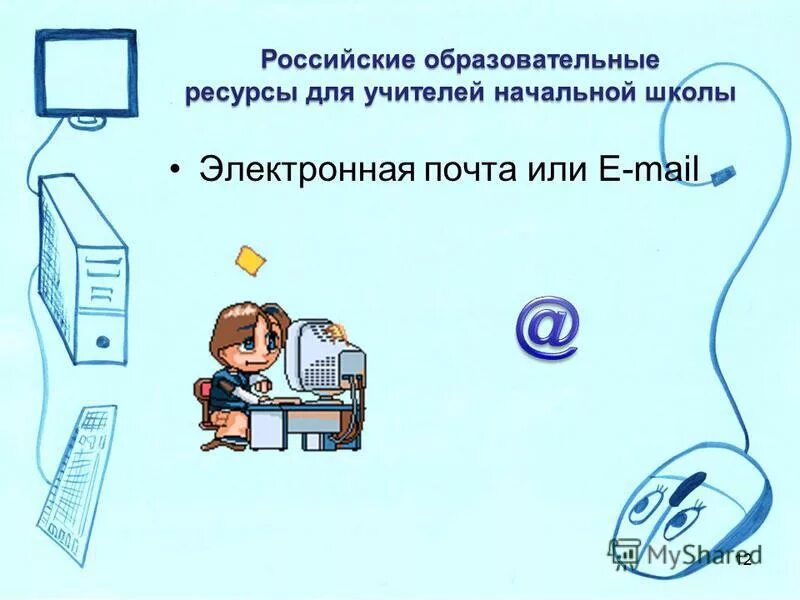 Российские образовательные ресурсы для учителей начальной школы

• Электронная почта или E-mail

@

MyShared

12